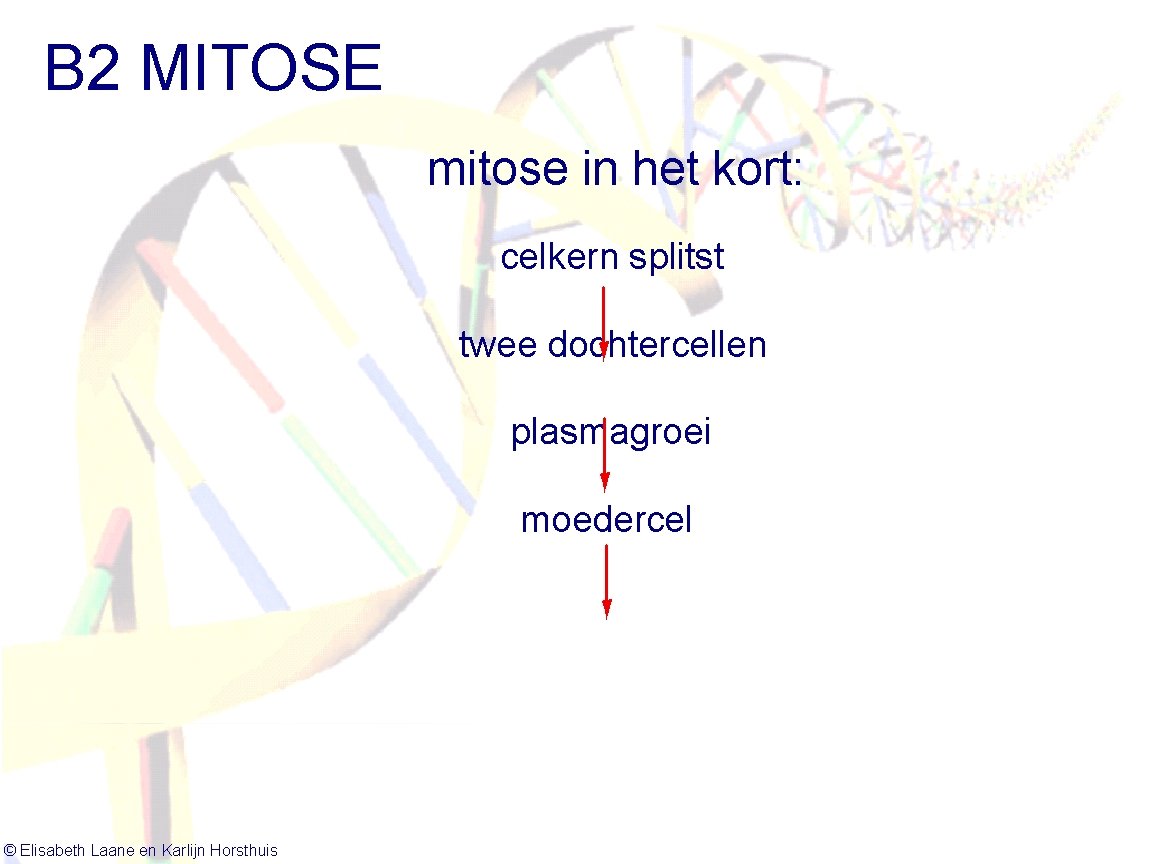 B2 MITOSE

mitose in het kort:

celkern splitst

twee dochtercellen

plasmagroei

moedercel

© Elisabeth Laane en Karlijn Horsthuis